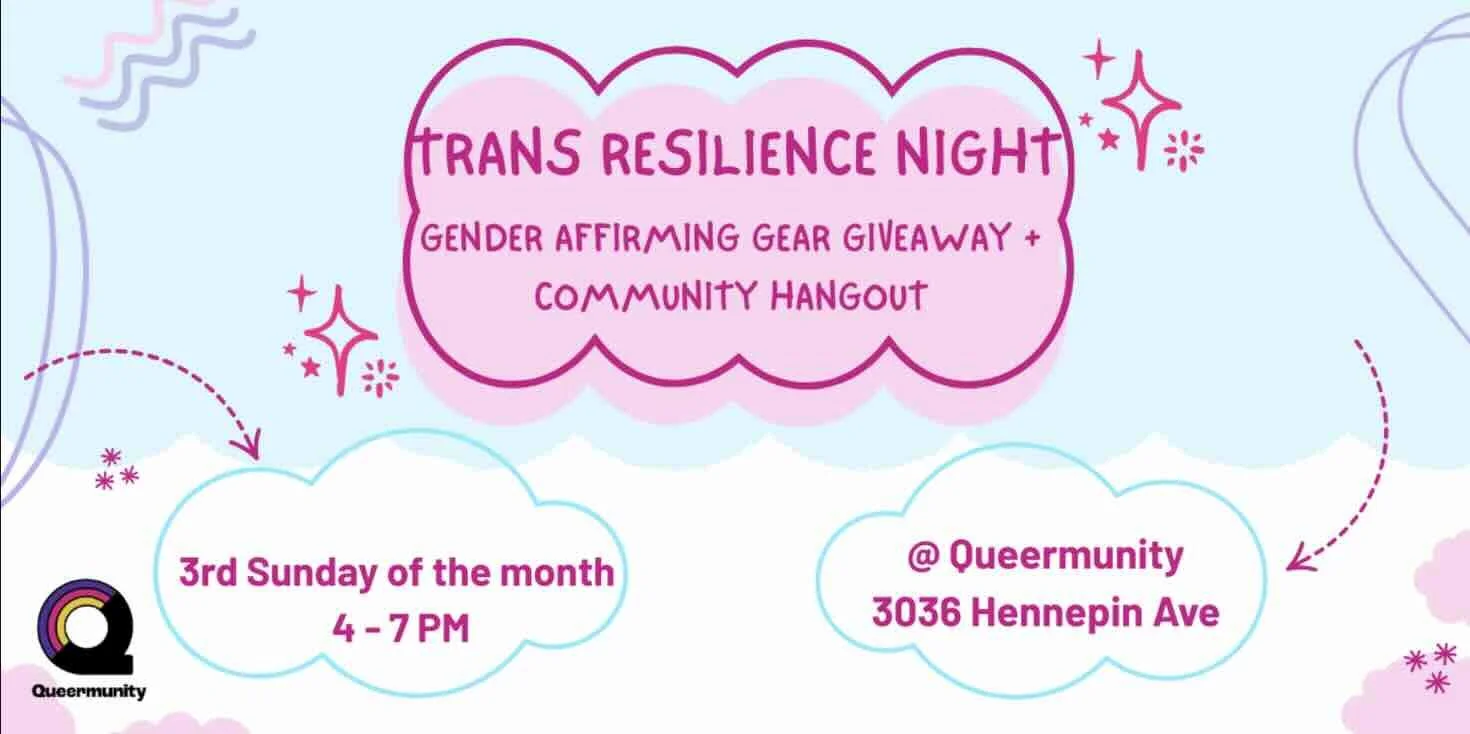 TRANS RESILIENCE NIGHT

GENDER AFFIRMING GEAR GIVEAWAY + COMMUNITY HANGOUT

3rd Sunday of the month
4 - 7 PM

@ Queermunity
3036 Hennepin Ave

Queermunity